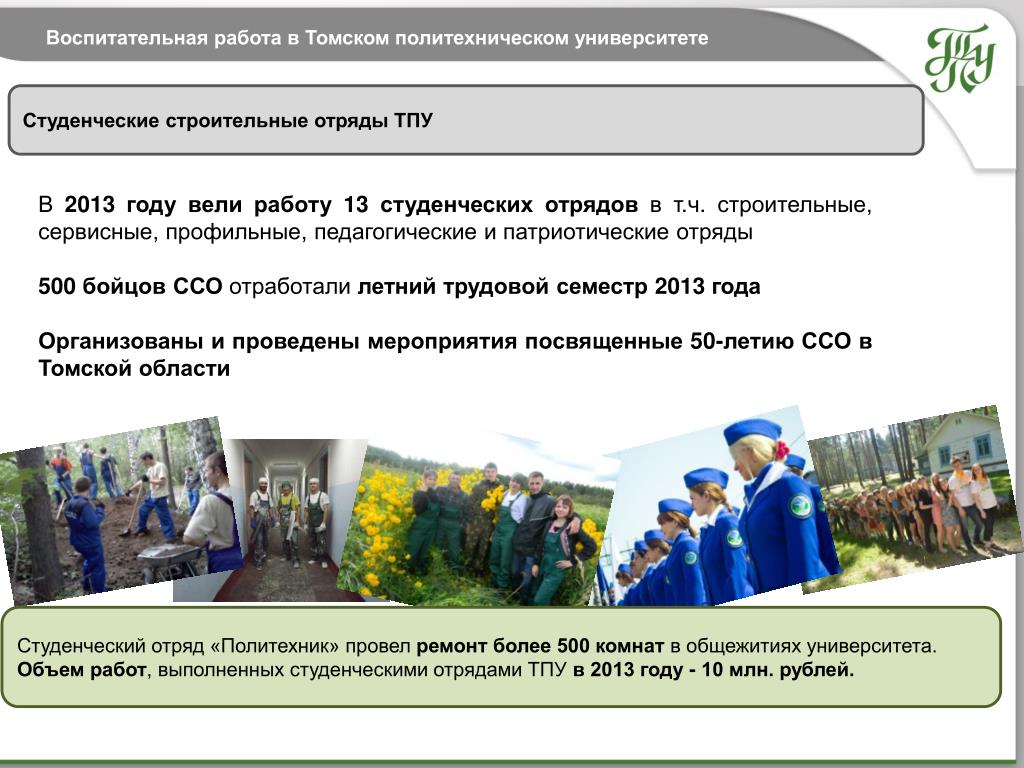 Воспитательная работа в Томском политехническом университете

ТПУ

Студенческие строительные отряды ТПУ

В 2013 году вели работу 13 студенческих отрядов в т.ч. строительные, сервисные, профильные, педагогические и патриотические отряды

500 бойцов ССО отработали летний трудовой семестр 2013 года

Организованы и проведены мероприятия посвященные 50-летию ССО в Томской области

Студенческий отряд «Политехник» провел ремонт более 500 комнат в общежитиях университета. Объем работ, выполненных студенческими отрядами ТПУ в 2013 году - 10 млн. рублей.